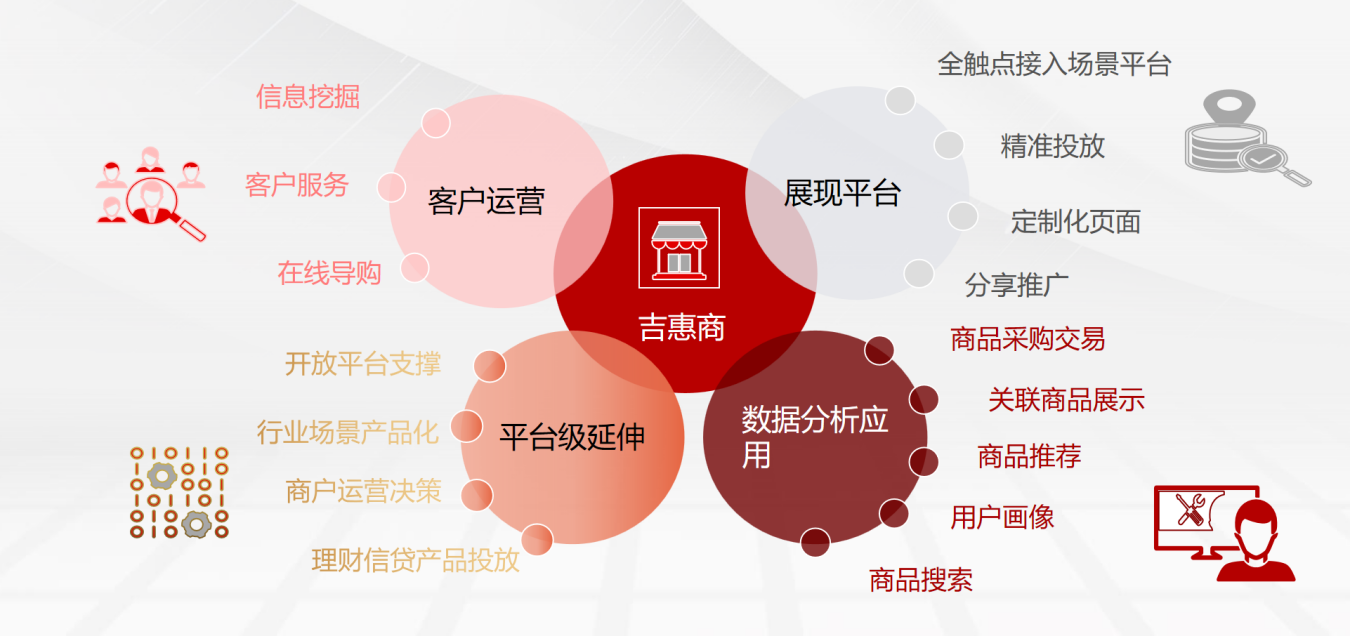 信息挖掘

客户服务

在线导购

客户运营

吉惠商

展现平台

全触点接入场景平台

精准投放

定制化页面

分享推广

开放平台支撑

行业场景产品化

商户运营决策

理财信贷产品投放

平台级延伸

数据分析应用

商品采购交易

关联商品展示

商品推荐

用户画像

商品搜索